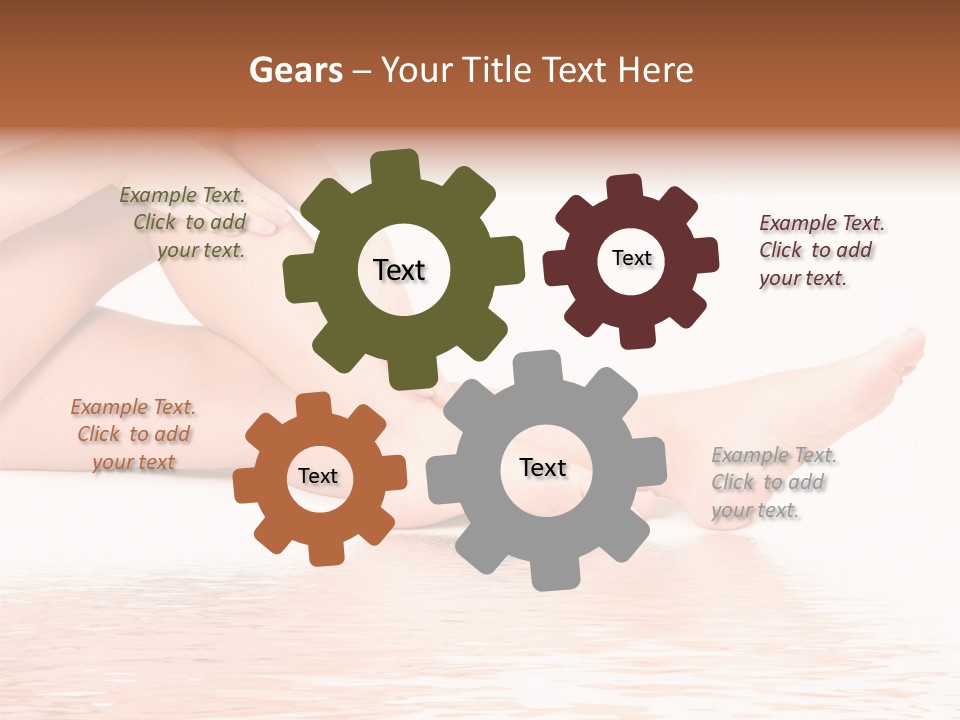 Gears – Your Title Text Here

Example Text. Click to add your text.

Text

Text

Example Text. Click to add your text.

Example Text. Click to add your text

Text

Text

Example Text. Click to add your text.